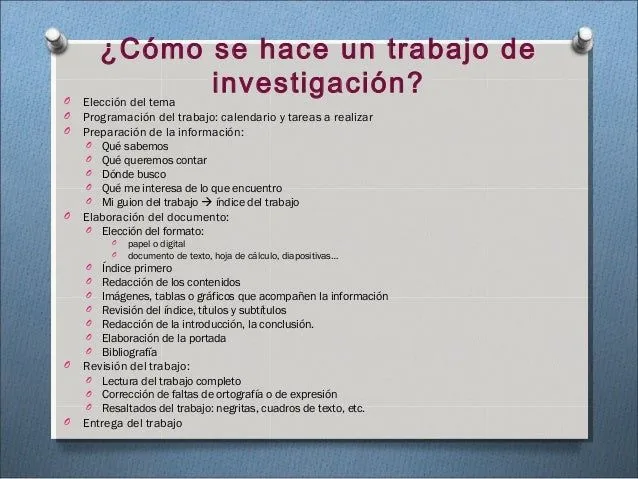 ¿Cómo se hace un trabajo de investigación?

- Elección del tema
- Programación del trabajo: calendario y tareas a realizar
- Preparación de la información:
  - Qué sabemos
  - Qué queremos contar
  - Dónde busco
  - Qué me interesa de lo que encuentro
  - Mi guion del trabajo → índice del trabajo
- Elaboración del documento:
  - Elección del formato:
    - papel o digital
    - documento de texto, hoja de cálculo, diapositivas…
  - Índice primero
  - Redacción de los contenidos
  - Imágenes, tablas o gráficos que acompañen la información
  - Revisión del índice, títulos y subtítulos
  - Redacción de la introducción, la conclusión.
  - Elaboración de la portada
  - Bibliografía
- Revisión del trabajo:
  - Lectura del trabajo completo
  - Corrección de faltas de ortografía o de expresión
  - Resaltados del trabajo: negritas, cuadros de texto, etc.
- Entrega del trabajo